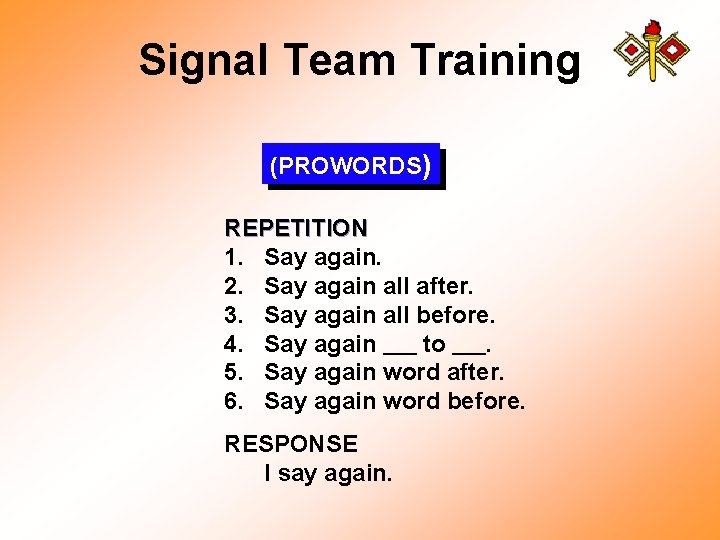 Signal Team Training

(PROWORDS)

REPETITION
1. Say again.
2. Say again all after.
3. Say again all before.
4. Say again ___ to ___.
5. Say again word after.
6. Say again word before.

RESPONSE
I say again.